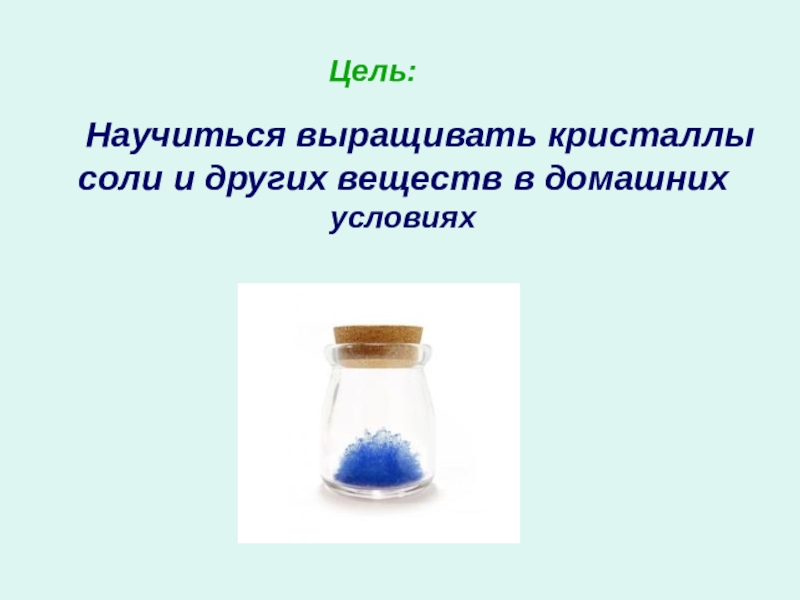 Цель:

Научиться выращивать кристаллы соли и других веществ в домашних условиях